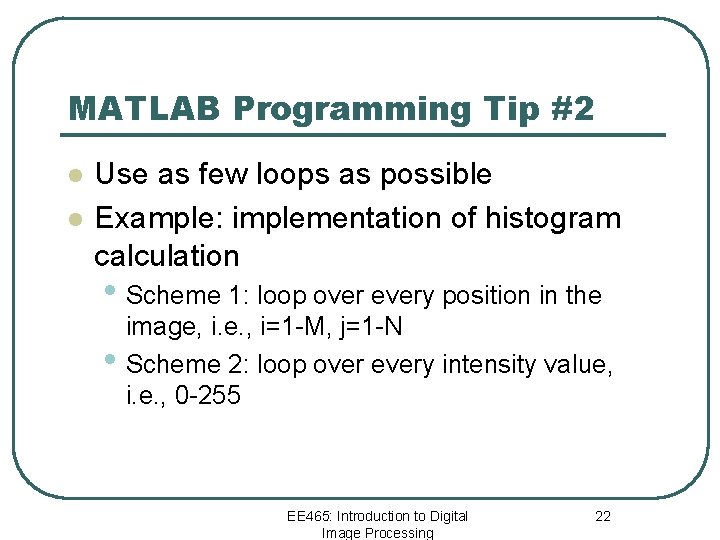 MATLAB Programming Tip #2

- Use as few loops as possible
- Example: implementation of histogram calculation
  - Scheme 1: loop over every position in the image, i.e., i=1-M, j=1-N
  - Scheme 2: loop over every intensity value, i.e., 0-255

EE465: Introduction to Digital Image Processing

22